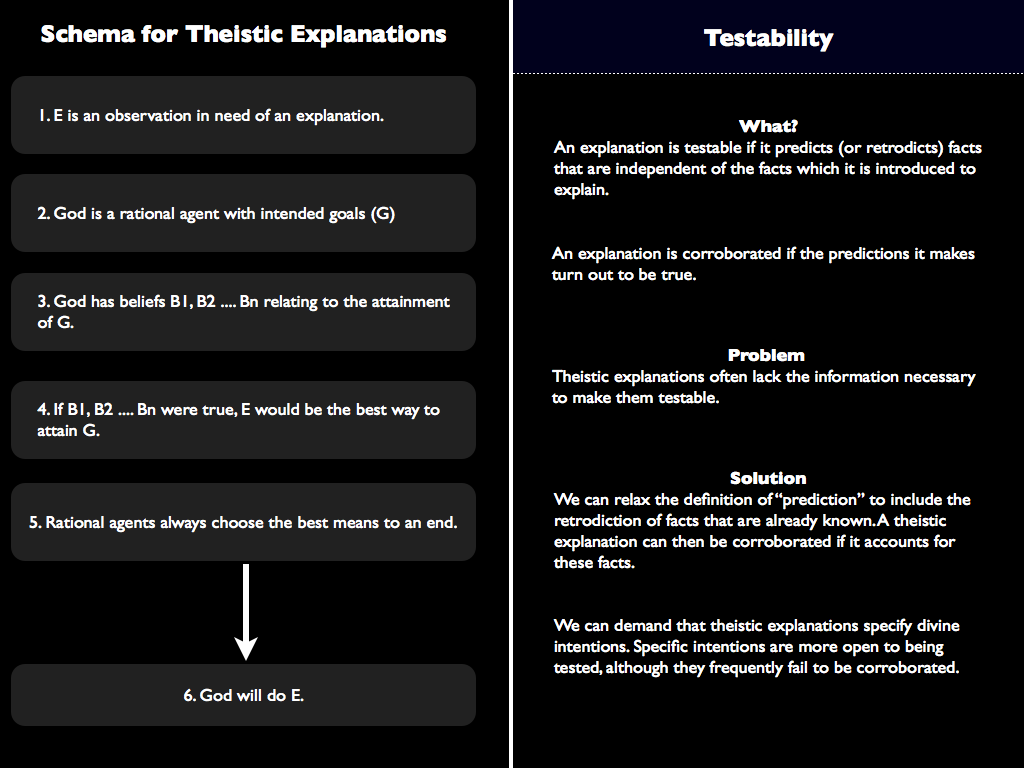 Schema for Theistic Explanations

1. E is an observation in need of an explanation.

2. God is a rational agent with intended goals (G)

3. God has beliefs B1, B2 .... Bn relating to the attainment of G.

4. If B1, B2 .... Bn were true, E would be the best way to attain G.

5. Rational agents always choose the best means to an end.

6. God will do E.

Testability

What?
An explanation is testable if it predicts (or retrodicts) facts that are independent of the facts which it is introduced to explain.

An explanation is corroborated if the predictions it makes turn out to be true.

Problem
Theistic explanations often lack the information necessary to make them testable.

Solution
We can relax the definition of "prediction" to include the retrodiction of facts that are already known. A theistic explanation can then be corroborated if it accounts for these facts.

We can demand that theistic explanations specify divine intentions. Specific intentions are more open to being tested, although they frequently fail to be corroborated.